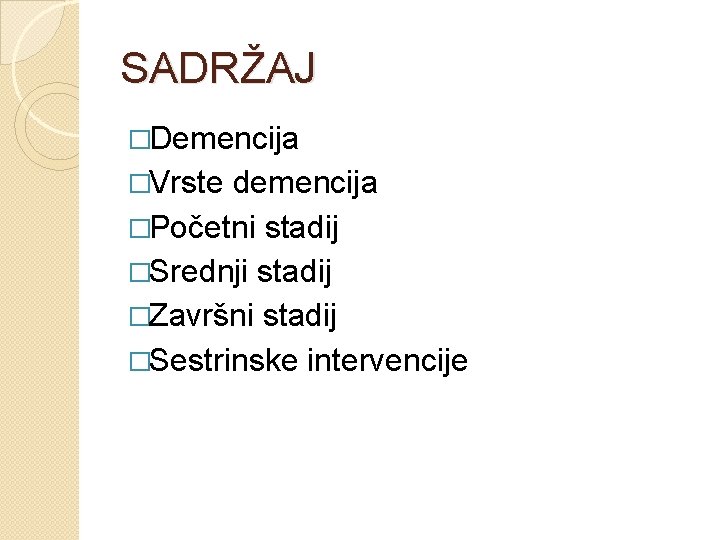 SADRŽAJ

□Demencija
□Vrste demencija
□Početni stadij
□Srednji stadij
□Završni stadij
□Sestrinske intervencije